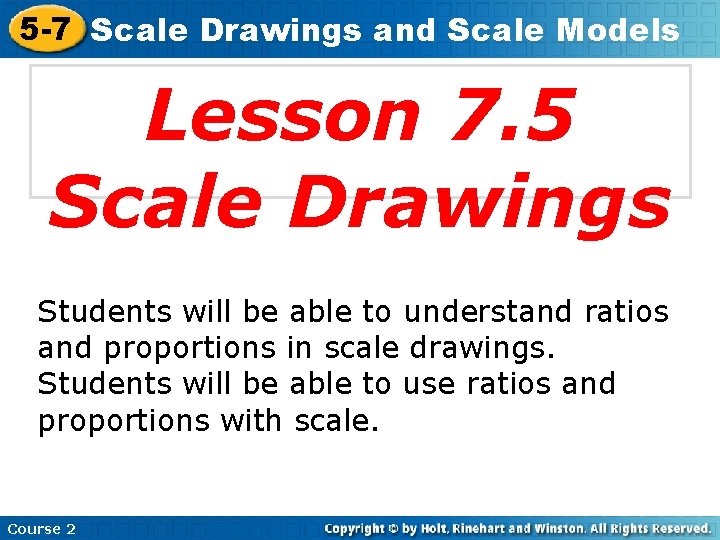 5-7 Scale Drawings and Scale Models

Lesson 7.5
Scale Drawings

Students will be able to understand ratios and proportions in scale drawings.
Students will be able to use ratios and proportions with scale.

Course 2

Copyright © by Holt, Rinehart and Winston. All Rights Reserved.